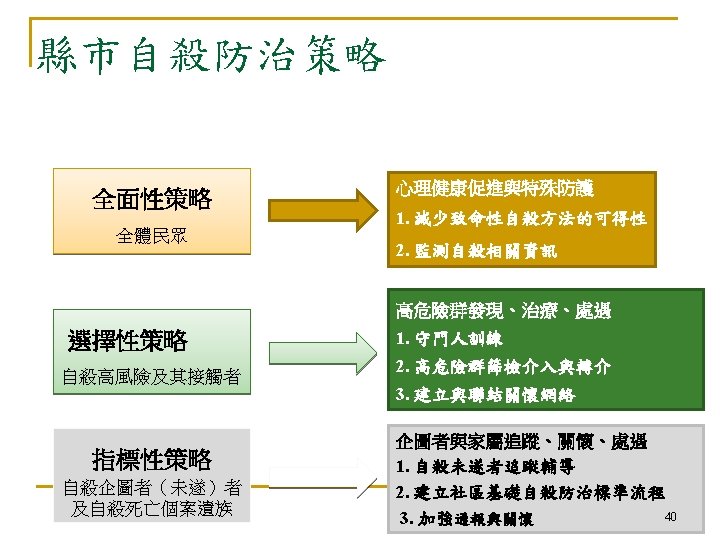 縣市自殺防治策略

全面性策略
全體民眾

心理健康促進與特殊防護
1. 減少致命性自殺方法的可得性
2. 監測自殺相關資訊

選擇性策略
自殺高風險及其接觸者

高危險群發現、治療、處遇
1. 守門人訓練
2. 高危險群篩檢介入與轉介
3. 建立與聯結關懷網絡

指標性策略
自殺企圖者（未遂）者及自殺死亡個案遺族

企圖者與家屬追蹤、關懷、處遇
1. 自殺未遂者追蹤輔導
2. 建立社區基礎自殺防治標準流程
3. 加強通報與關懷

40